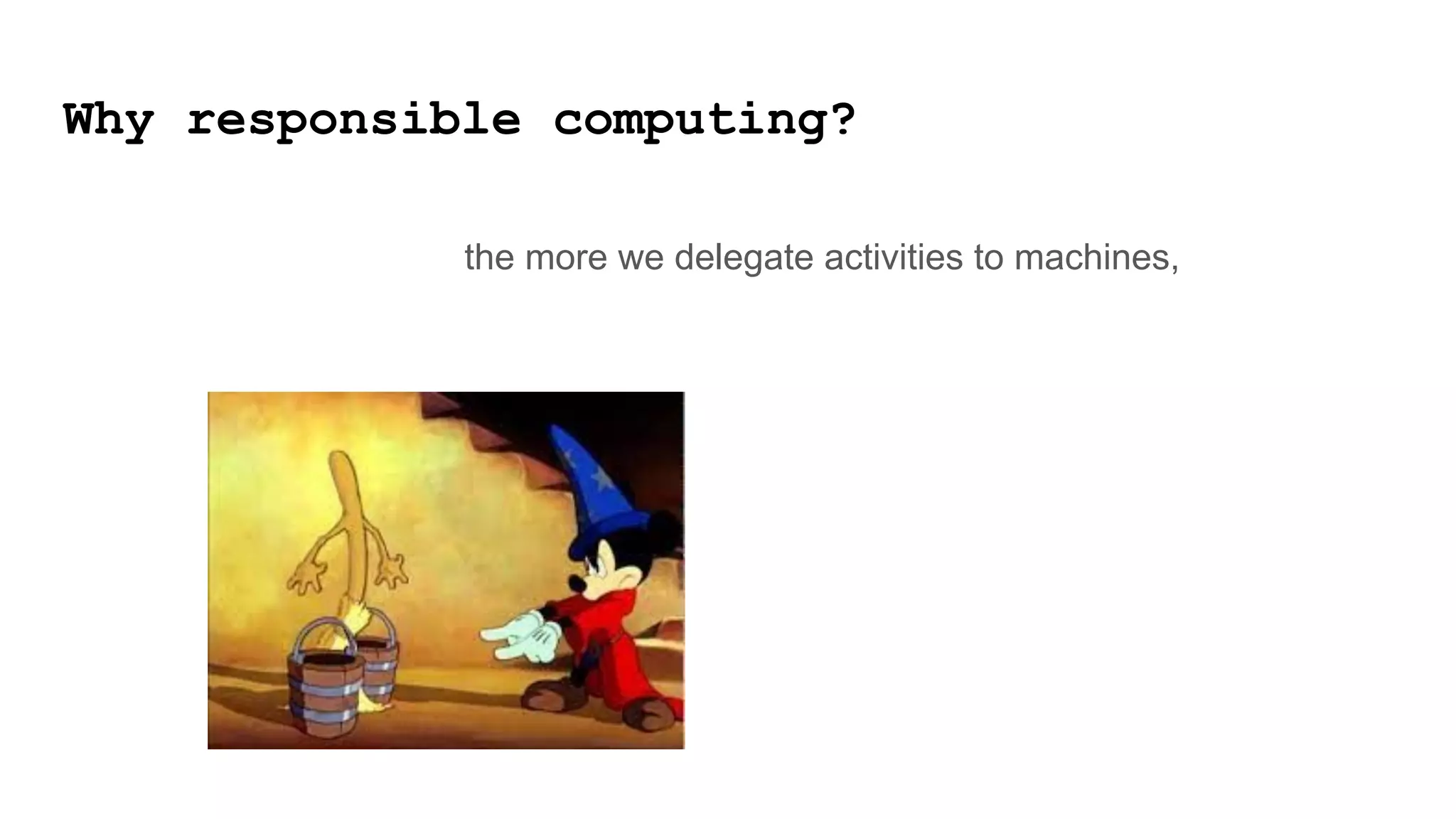 Why responsible computing?

the more we delegate activities to machines,